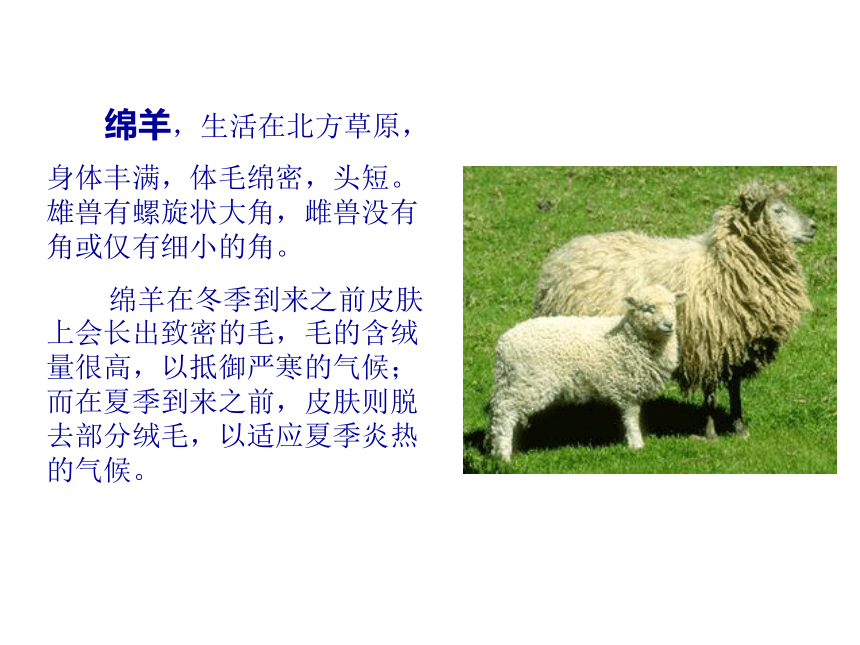 绵羊，生活在北方草原，身体丰满，体毛绵密，头短。雄兽有螺旋状大角，雌兽没有角或仅有细小的角。

绵羊在冬季到来之前皮肤上会长出致密的毛，毛的含绒量很高，以抵御严寒的气候；而在夏季到来之前，皮肤则脱去部分绒毛，以适应夏季炎热的气候。